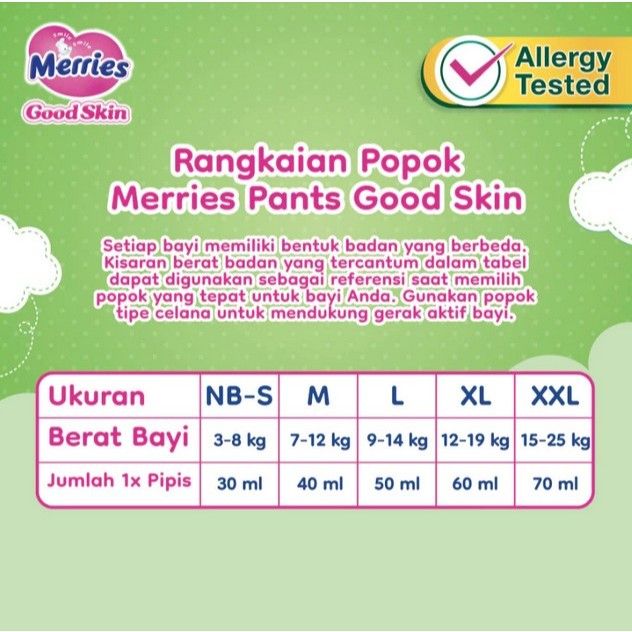 smile smile
Merries
Good Skin

Allergy Tested

Rangkaian Popok Merries Pants Good Skin

Setiap bayi memiliki bentuk badan yang berbeda. Kisaran berat badan yang tercantum dalam tabel dapat digunakan sebagai referensi saat memilih popok yang tepat untuk bayi Anda. Gunakan popok tipe celana untuk mendukung gerak aktif bayi.

| Ukuran | NB-S | M | L | XL | XXL |
|---|---|---|---|---|---|
| Berat Bayi | 3-8 kg | 7-12 kg | 9-14 kg | 12-19 kg | 15-25 kg |
| Jumlah 1x Pipis | 30 ml | 40 ml | 50 ml | 60 ml | 70 ml |